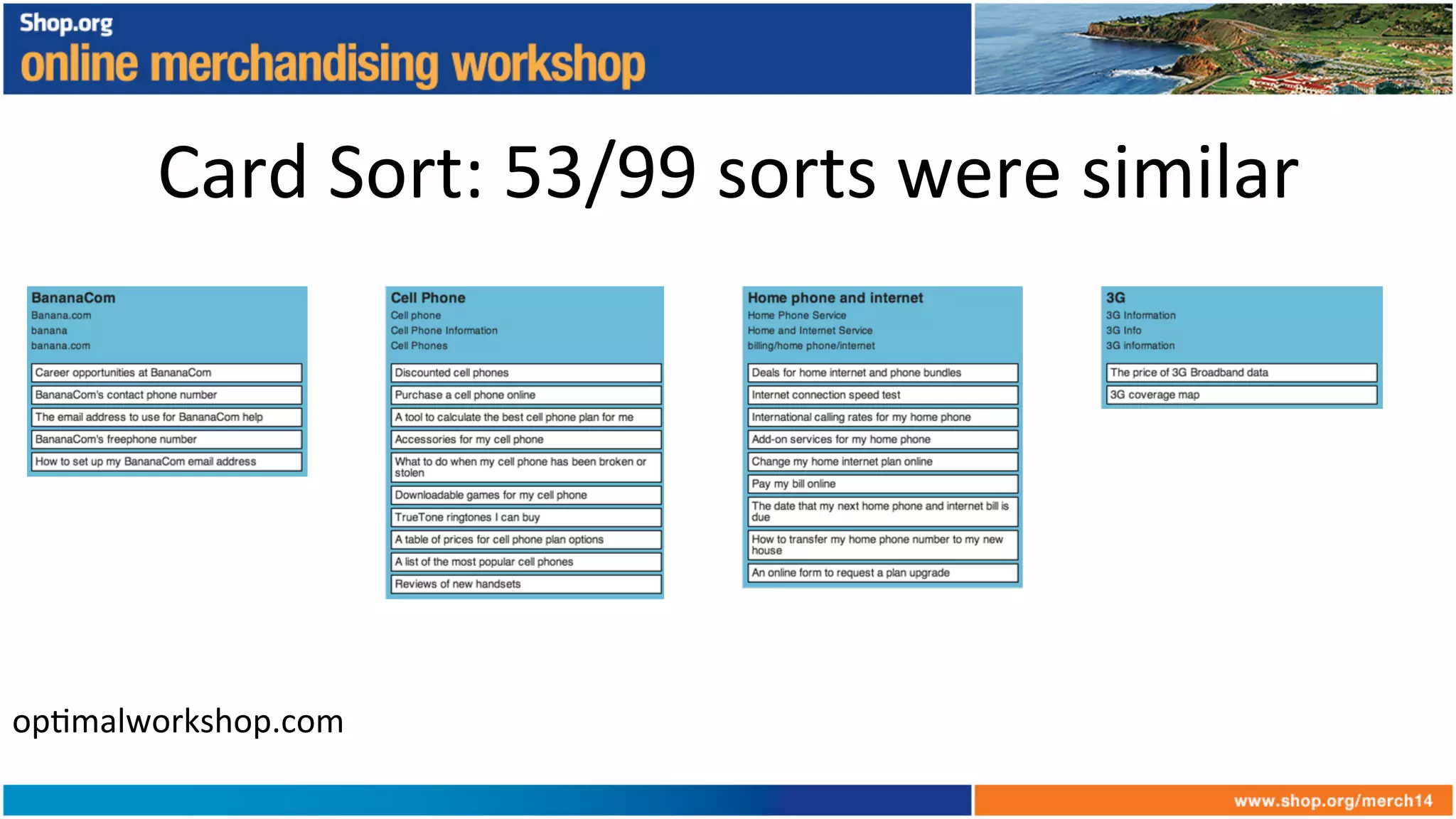 Shop.org
online merchandising workshop

Card Sort: 53/99 sorts were similar

BananaCom
Banana.com
banana
banana.com

Career opportunities at BananaCom
BananaCom's contact phone number
The email address to use for BananaCom help
BananaCom's freephone number
How to set up my BananaCom email address

Cell Phone
Cell phone
Cell Phone Information
Cell Phones

Discounted cell phones
Purchase a cell phone online
A tool to calculate the best cell phone plan for me
Accessories for my cell phone
What to do when my cell phone has been broken or stolen
Downloadable games for my cell phone
TrueTone ringtones I can buy
A table of prices for cell phone plan options
A list of the most popular cell phones
Reviews of new handsets

Home phone and internet
Home Phone Service
Home and Internet Service
billing/home phone/internet

Deals for home internet and phone bundles
Internet connection speed test
International calling rates for my home phone
Add-on services for my home phone
Change my home internet plan online
Pay my bill online
The date that my next home phone and internet bill is due
How to transfer my home phone number to my new house
An online form to request a plan upgrade

3G
3G Information
3G Info
3G information

The price of 3G Broadband data
3G coverage map

optimalworkshop.com

www.shop.org/merch14